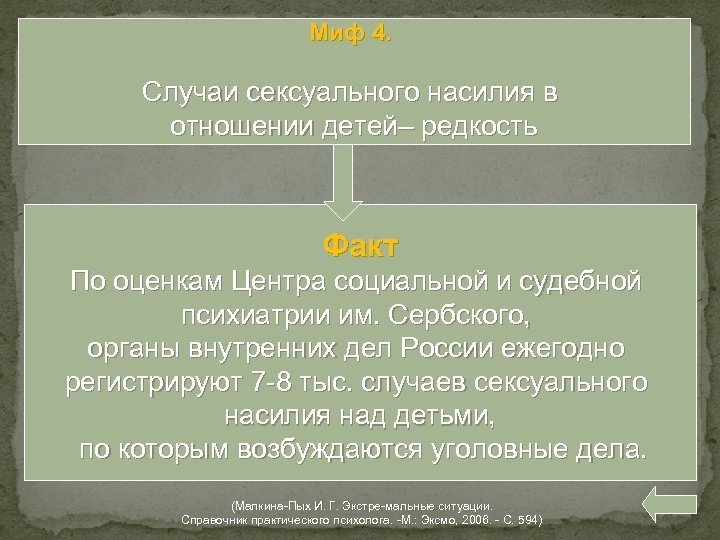 Миф 4.

Случаи сексуального насилия в отношении детей– редкость

Факт
По оценкам Центра социальной и судебной психиатрии им. Сербского, органы внутренних дел России ежегодно регистрируют 7-8 тыс. случаев сексуального насилия над детьми, по которым возбуждаются уголовные дела.

(Малкина-Пых И. Г. Экстре-мальные ситуации. Справочник практического психолога. -М.: Эксмо, 2006. - С. 594)